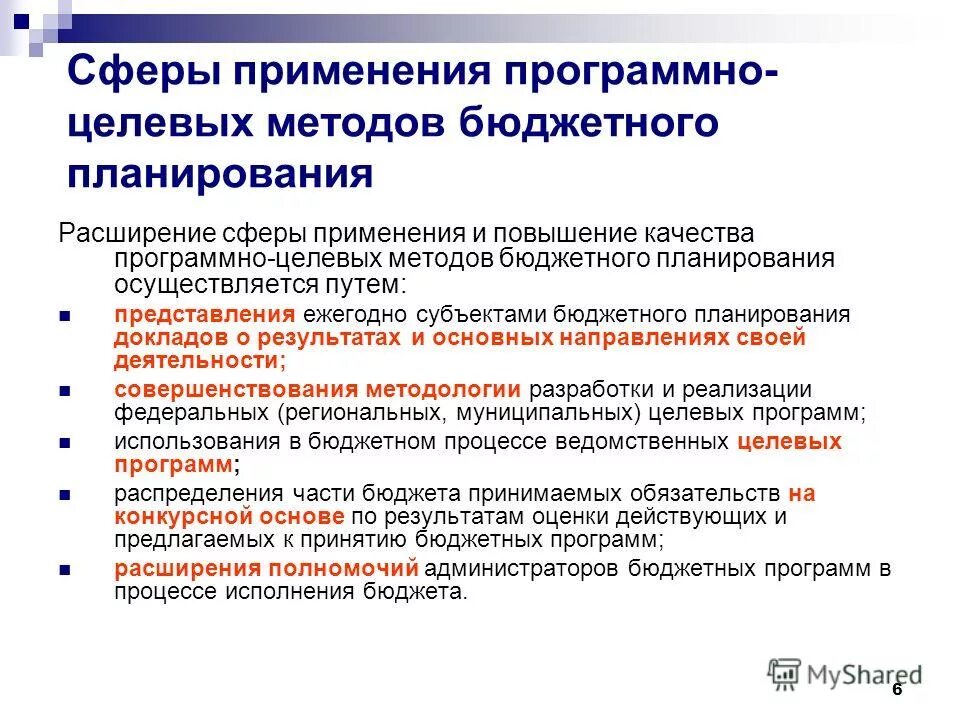 Сферы применения программно-целевых методов бюджетного планирования

Расширение сферы применения и повышение качества программно-целевых методов бюджетного планирования осуществляется путем:

- представления ежегодно субъектами бюджетного планирования докладов о результатах и основных направлениях своей деятельности;
- совершенствования методологии разработки и реализации федеральных (региональных, муниципальных) целевых программ;
- использования в бюджетном процессе ведомственных целевых программ;
- распределения части бюджета принимаемых обязательств на конкурсной основе по результатам оценки действующих и предлагаемых к принятию бюджетных программ;
- расширения полномочий администраторов бюджетных программ в процессе исполнения бюджета.

MyShared

6